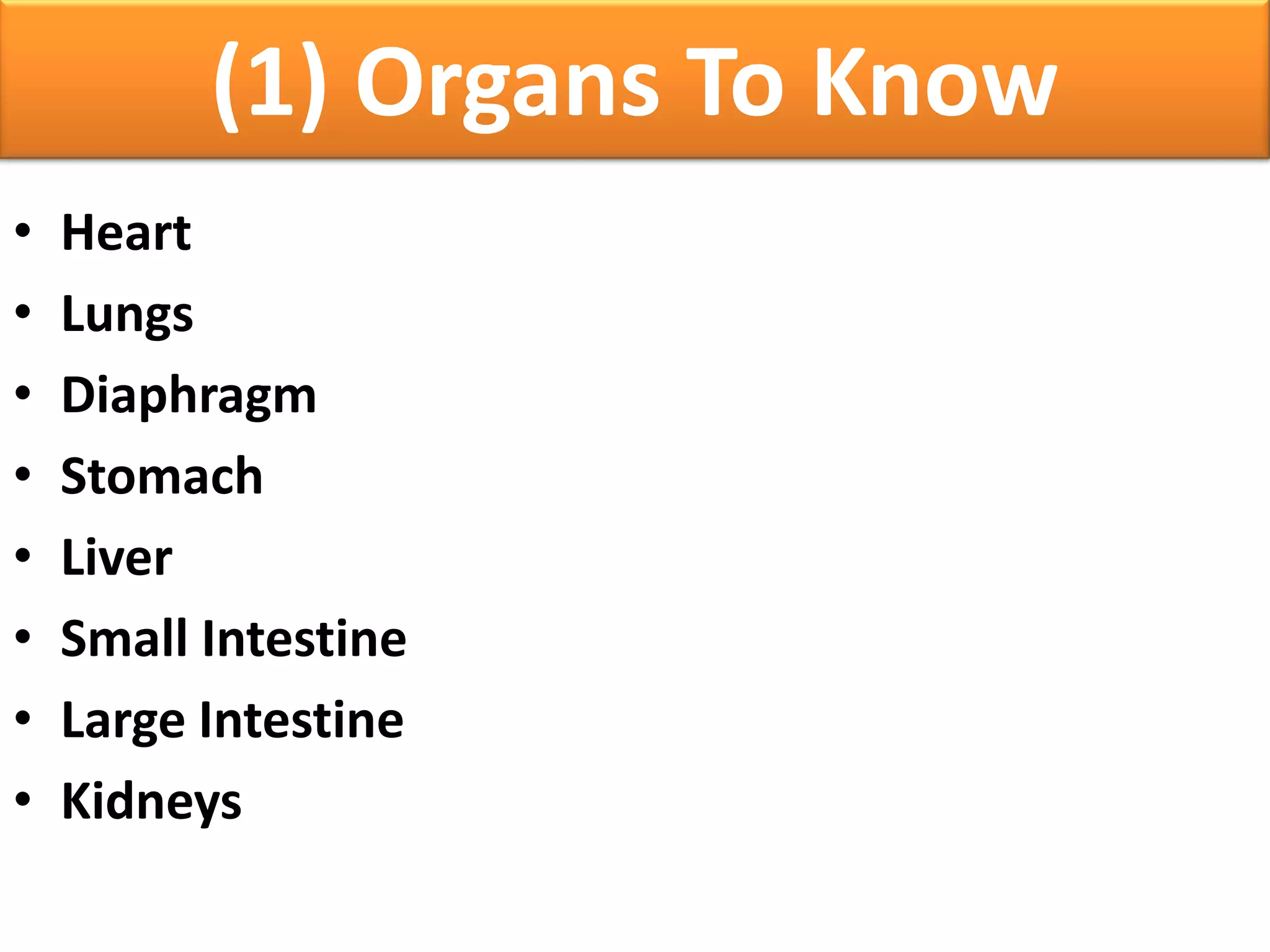 (1) Organs To Know

• Heart
• Lungs
• Diaphragm
• Stomach
• Liver
• Small Intestine
• Large Intestine
• Kidneys